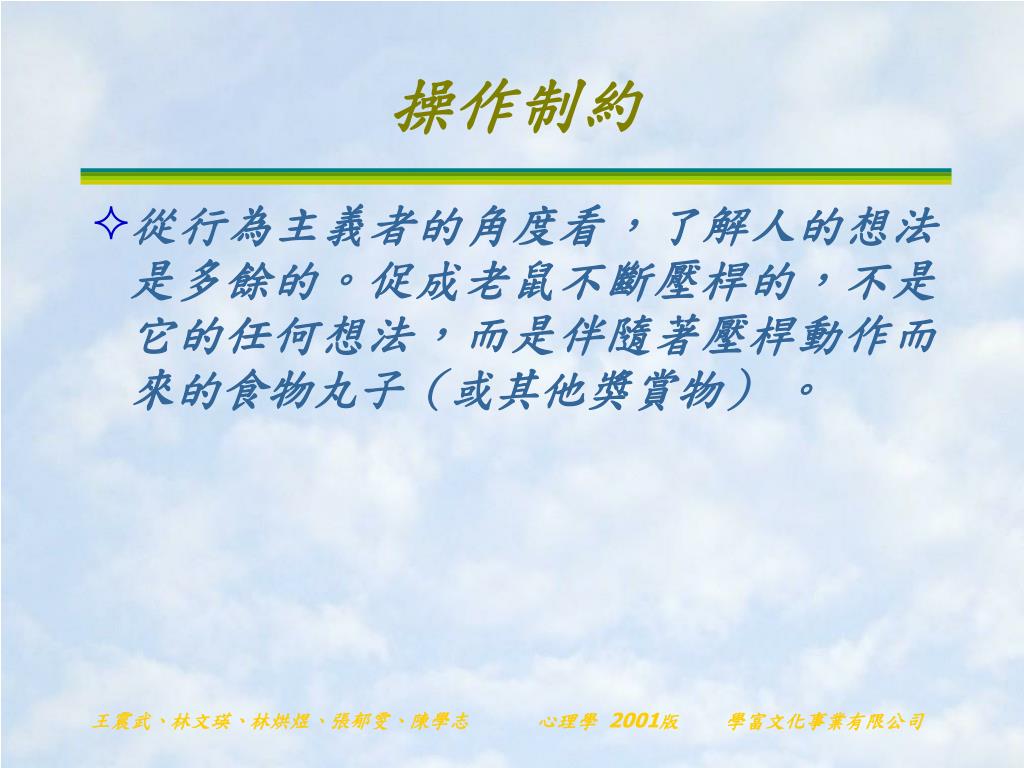 操作制約

✧從行為主義者的角度看，了解人的想法是多餘的。促成老鼠不斷壓桿的，不是它的任何想法，而是伴隨著壓桿動作而來的食物丸子（或其他獎賞物）。

王震武、林文瑛、林烘煜、張郁雯、陳學志　心理學 2001版　學富文化事業有限公司